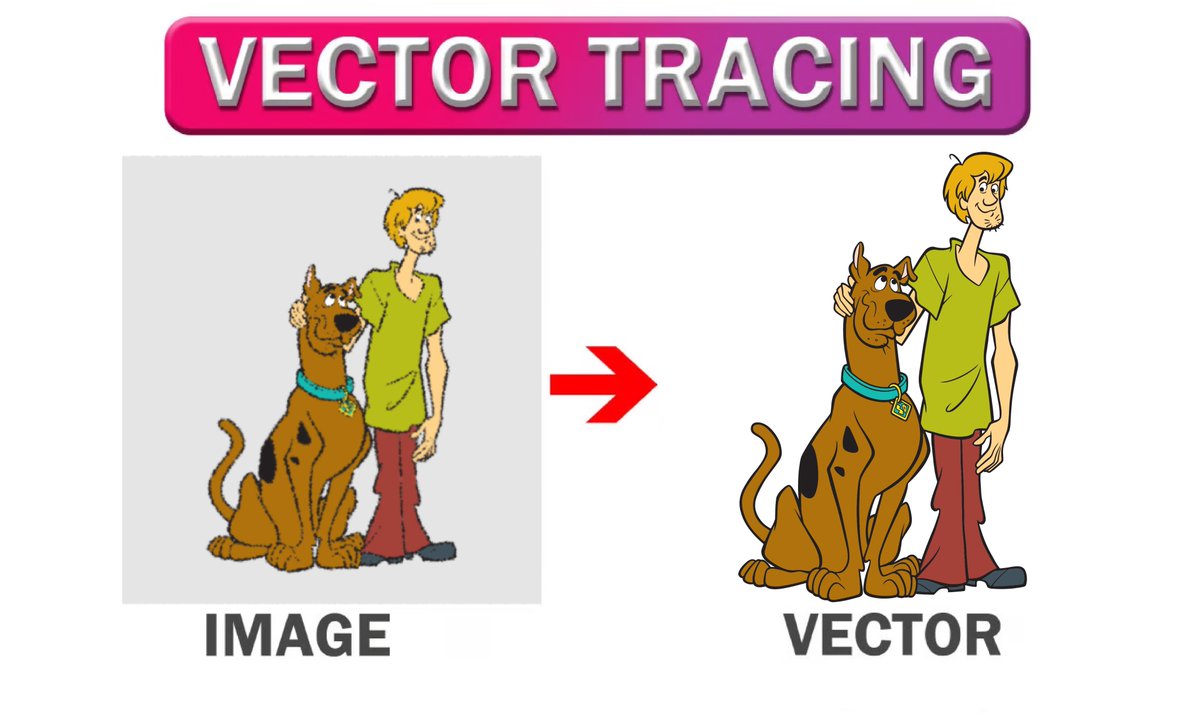 VECTOR TRACING

IMAGE

VECTOR